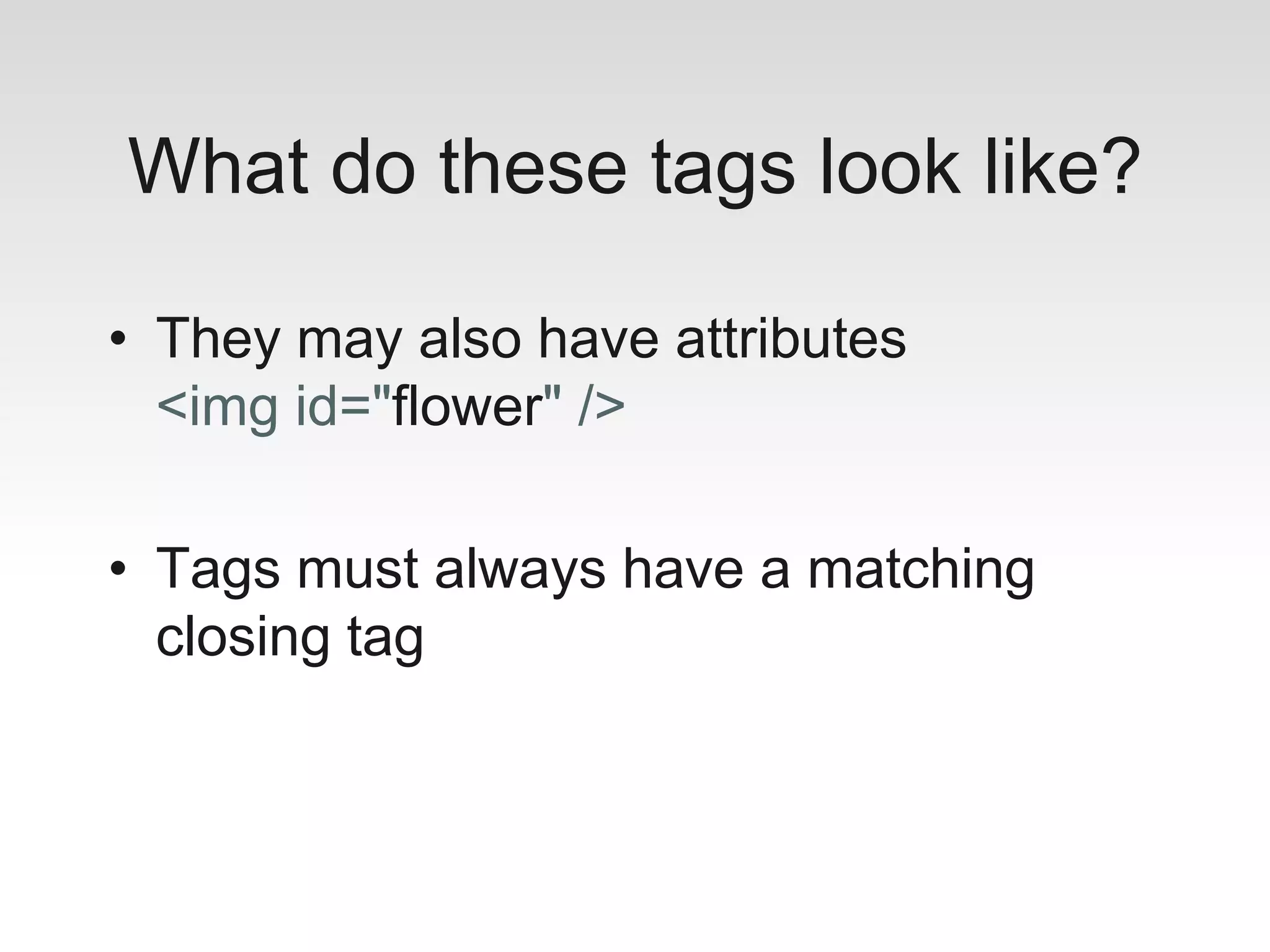 What do these tags look like?

• They may also have attributes
<img id="flower" />

• Tags must always have a matching closing tag